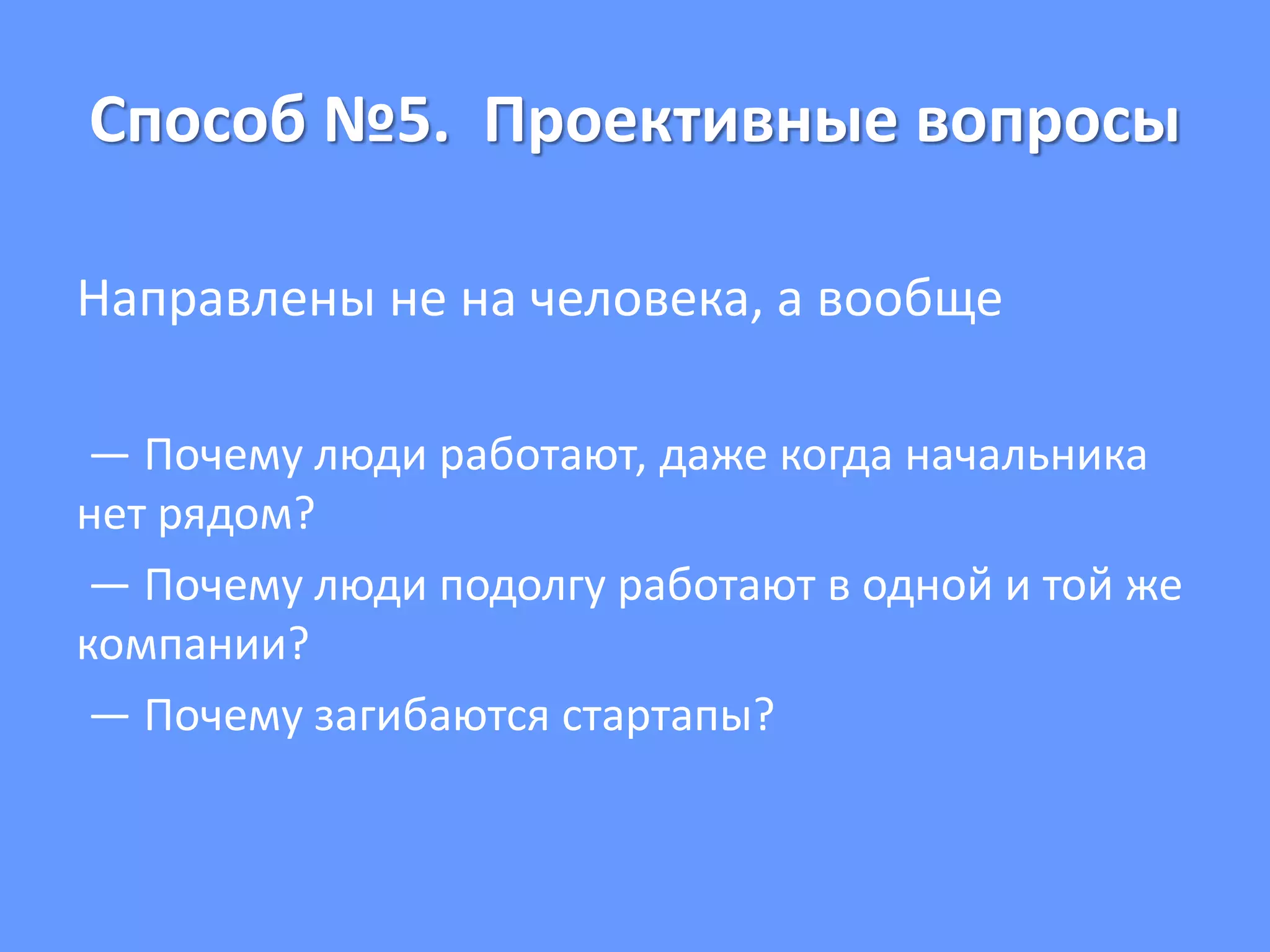 Способ №5. Проективные вопросы

Направлены не на человека, а вообще

— Почему люди работают, даже когда начальника нет рядом?

— Почему люди подолгу работают в одной и той же компании?

— Почему загибаются стартапы?